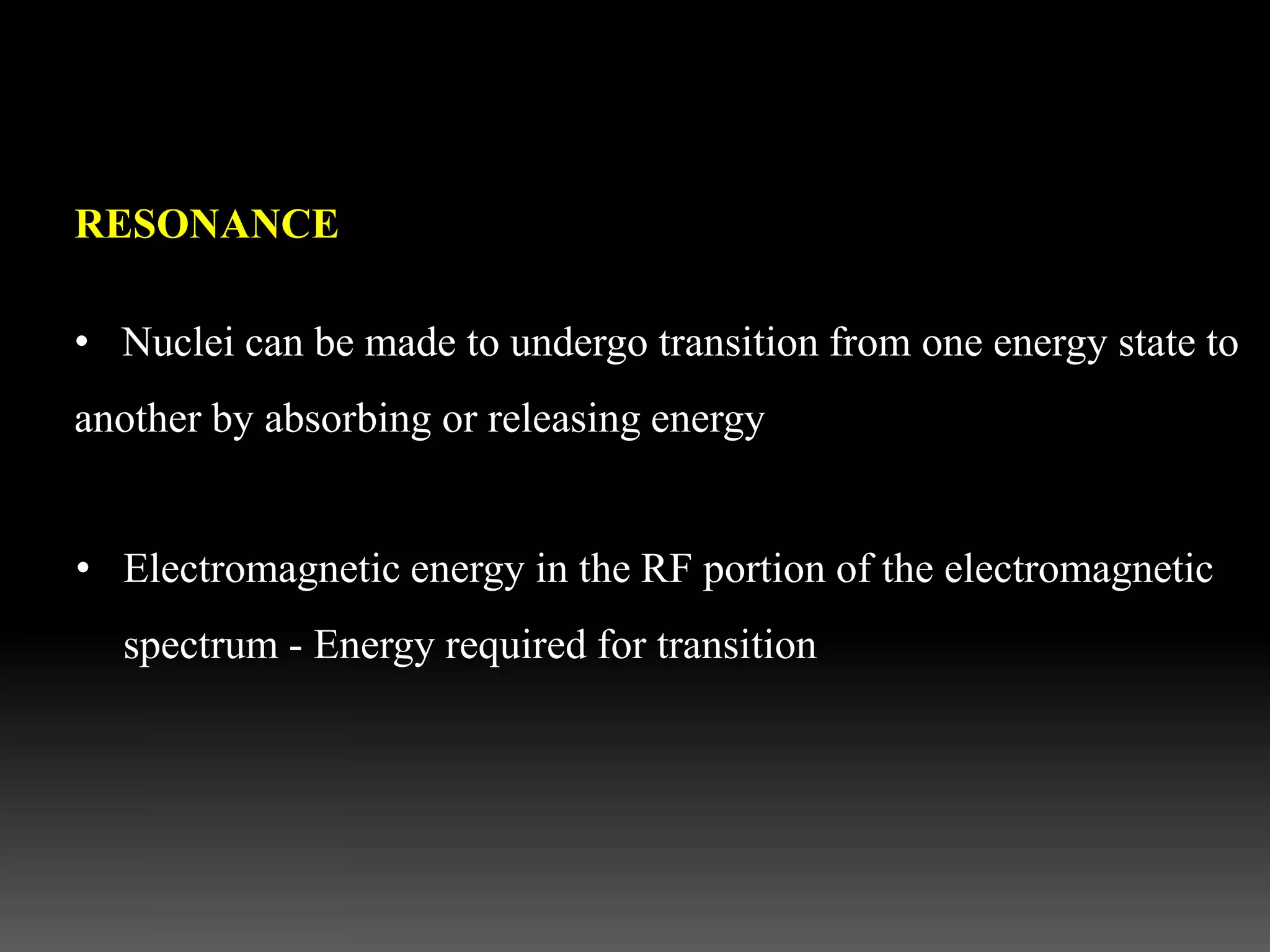 RESONANCE

• Nuclei can be made to undergo transition from one energy state to another by absorbing or releasing energy

• Electromagnetic energy in the RF portion of the electromagnetic spectrum - Energy required for transition